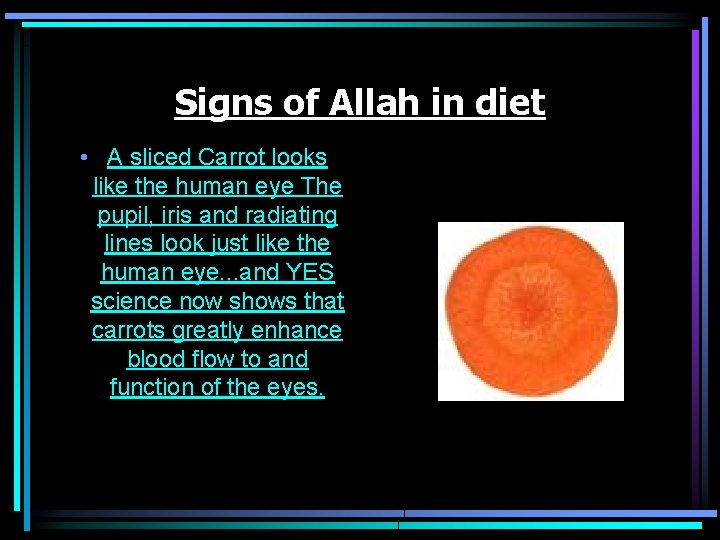 Signs of Allah in diet

• A sliced Carrot looks like the human eye The pupil, iris and radiating lines look just like the human eye...and YES science now shows that carrots greatly enhance blood flow to and function of the eyes.